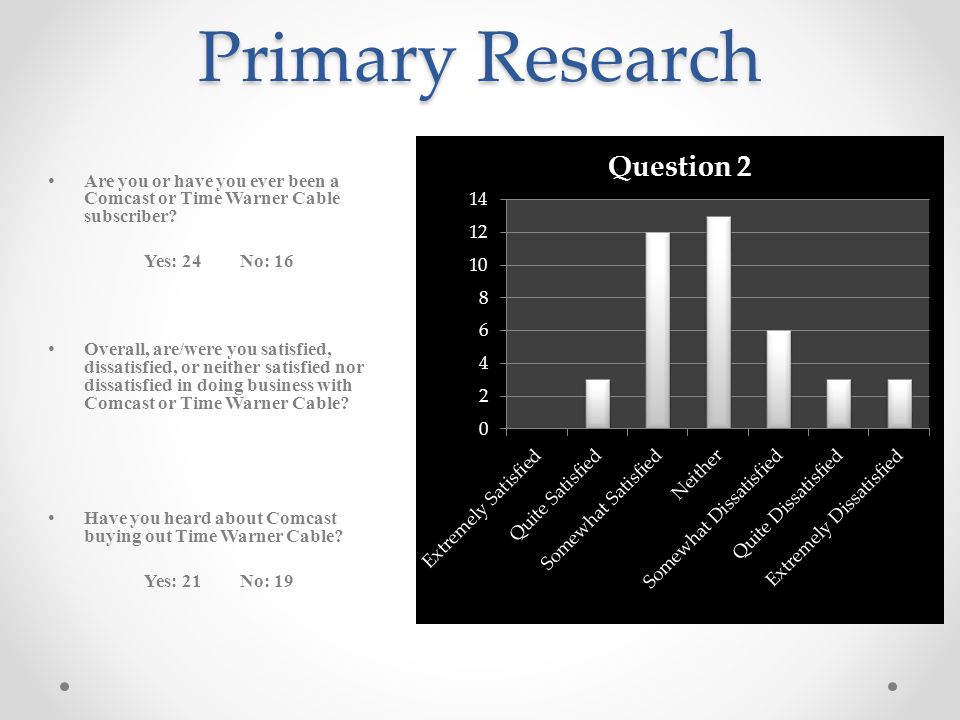 Primary Research

• Are you or have you ever been a Comcast or Time Warner Cable subscriber?

Yes: 24 No: 16

• Overall, are/were you satisfied, dissatisfied, or neither satisfied nor dissatisfied in doing business with Comcast or Time Warner Cable?

• Have you heard about Comcast buying out Time Warner Cable?

Yes: 21 No: 19

Question 2

14
12
10
8
6
4
2
0

Extremely Satisfied
Quite Satisfied
Somewhat Satisfied
Neither
Somewhat Dissatisfied
Quite Dissatisfied
Extremely Dissatisfied